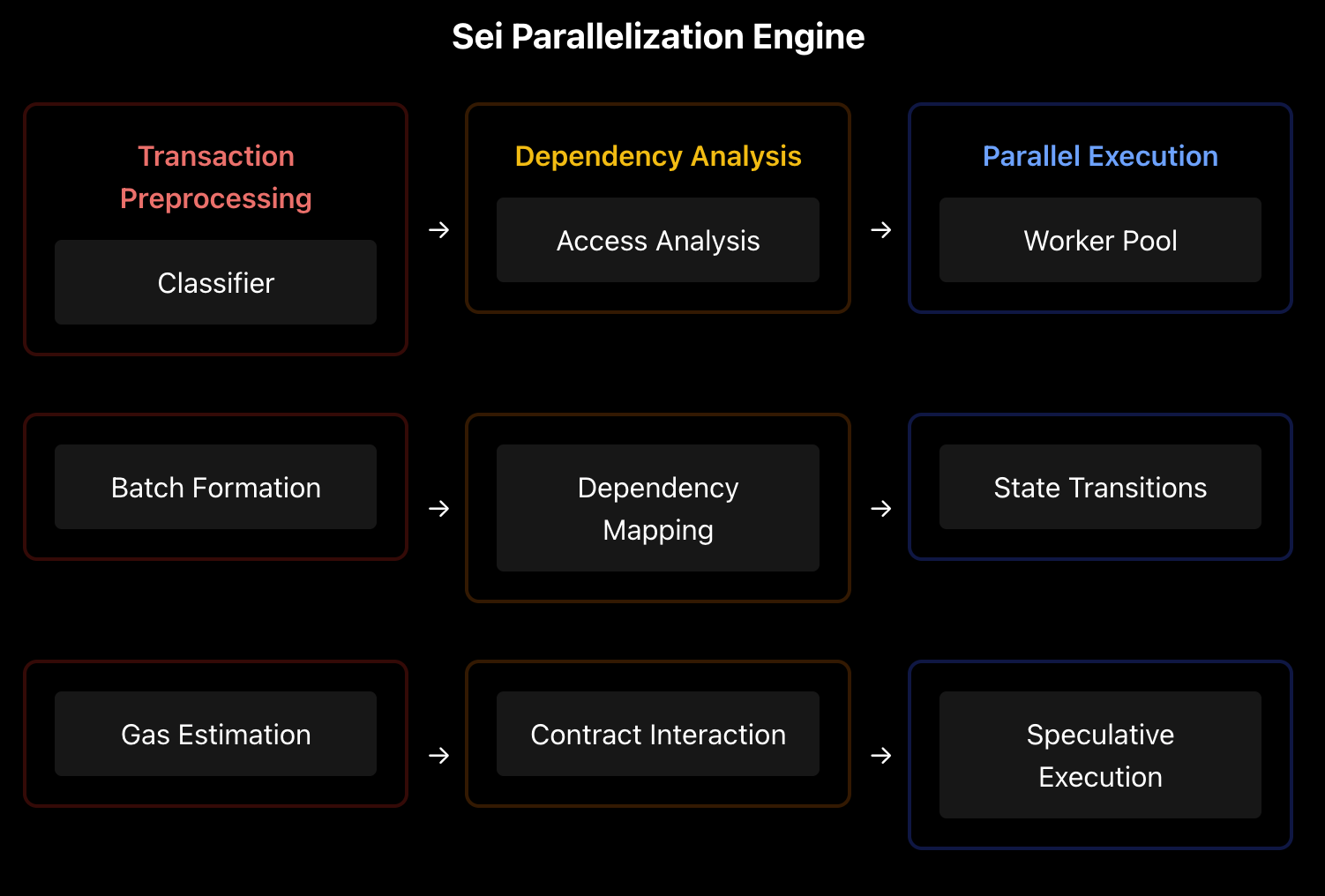 Sei Parallelization Engine

Transaction Preprocessing

Classifier

→

Dependency Analysis

Access Analysis

→

Parallel Execution

Worker Pool

Batch Formation

→

Dependency Mapping

→

State Transitions

Gas Estimation

→

Contract Interaction

→

Speculative Execution